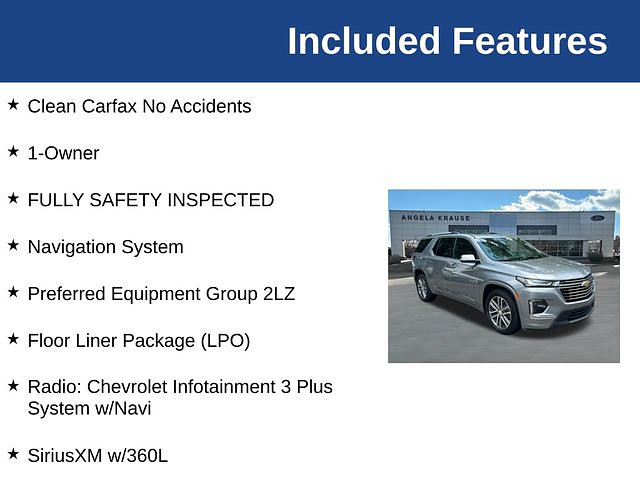 Included Features

★ Clean Carfax No Accidents

★ 1-Owner

★ FULLY SAFETY INSPECTED

★ Navigation System

★ Preferred Equipment Group 2LZ

★ Floor Liner Package (LPO)

★ Radio: Chevrolet Infotainment 3 Plus System w/Navi

★ SiriusXM w/360L

ANGELA KRAUSE

Ford